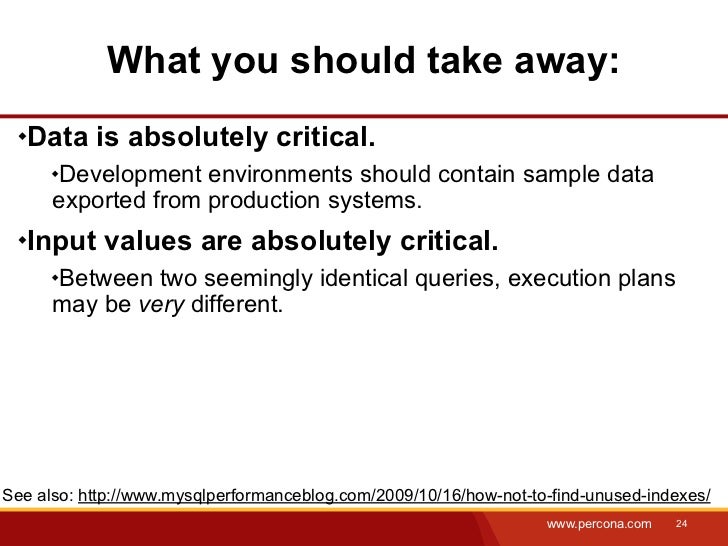 What you should take away:

•Data is absolutely critical.

•Development environments should contain sample data exported from production systems.

•Input values are absolutely critical.

•Between two seemingly identical queries, execution plans may be very different.

See also: http://www.mysqlperformanceblog.com/2009/10/16/how-not-to-find-unused-indexes/

www.percona.com 24